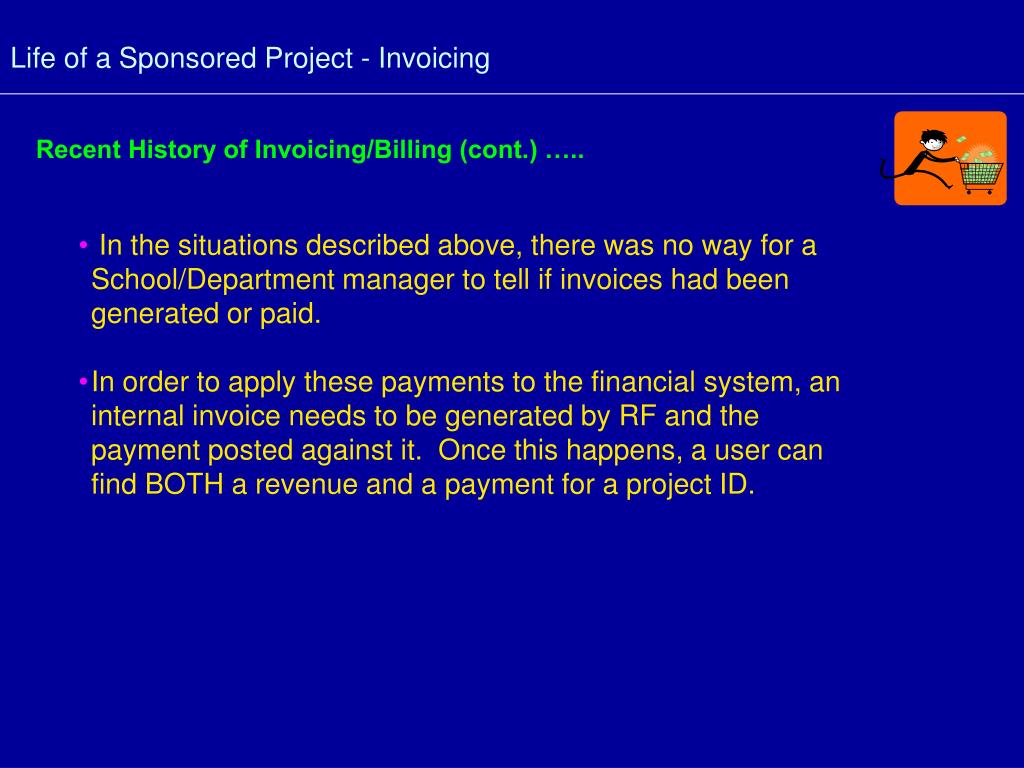 Life of a Sponsored Project - Invoicing

Recent History of Invoicing/Billing (cont.) …..

• In the situations described above, there was no way for a School/Department manager to tell if invoices had been generated or paid.

•In order to apply these payments to the financial system, an internal invoice needs to be generated by RF and the payment posted against it. Once this happens, a user can find BOTH a revenue and a payment for a project ID.